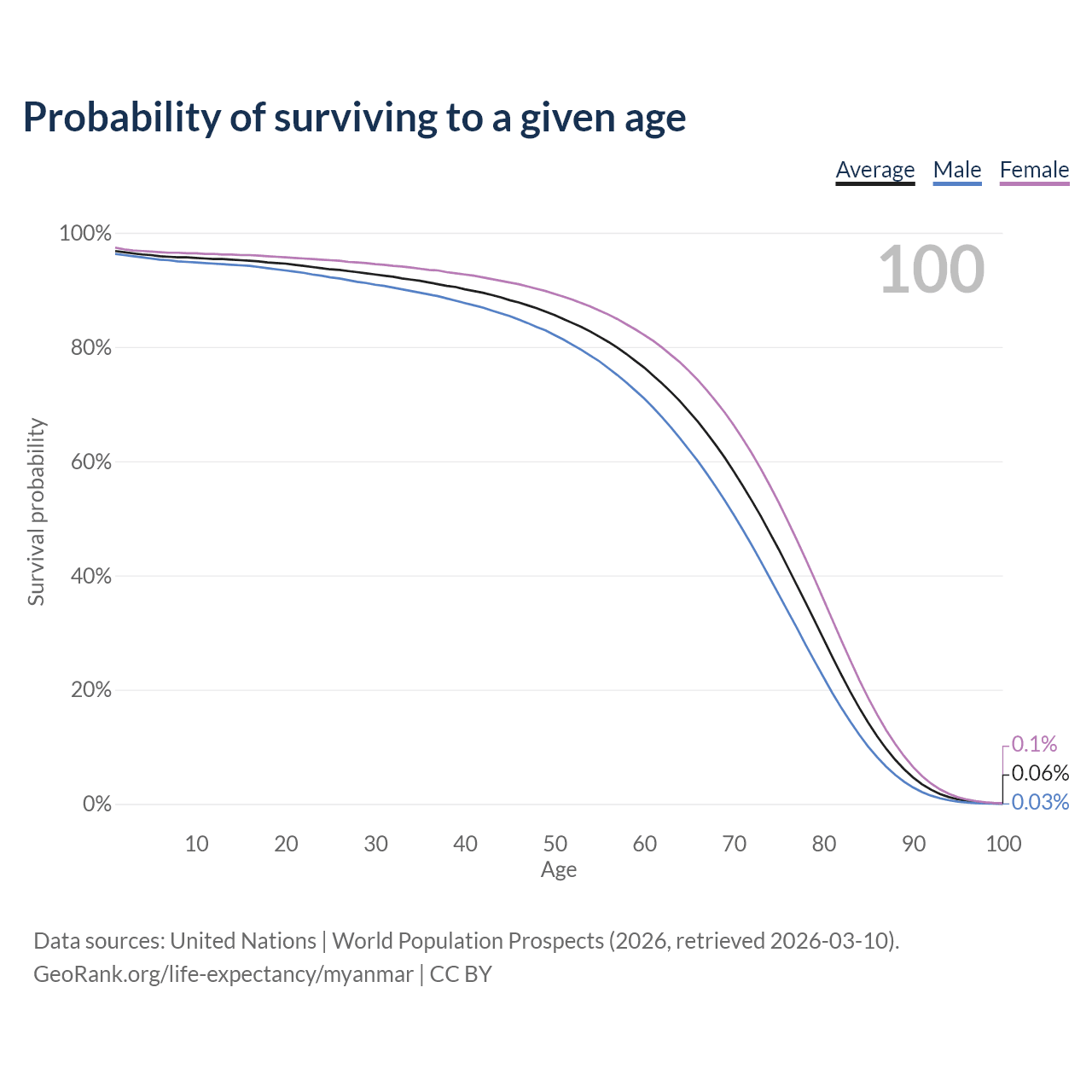 Probability of surviving to a given age

Average Male Female

100

100%
80%
60%
40%
20%
0%

Survival probability

0.1%
0.06%
0.03%

10 20 30 40 50 60 70 80 90 100
Age

Data sources: United Nations | World Population Prospects (2026, retrieved 2026-03-10).
GeoRank.org/life-expectancy/myanmar | CC BY